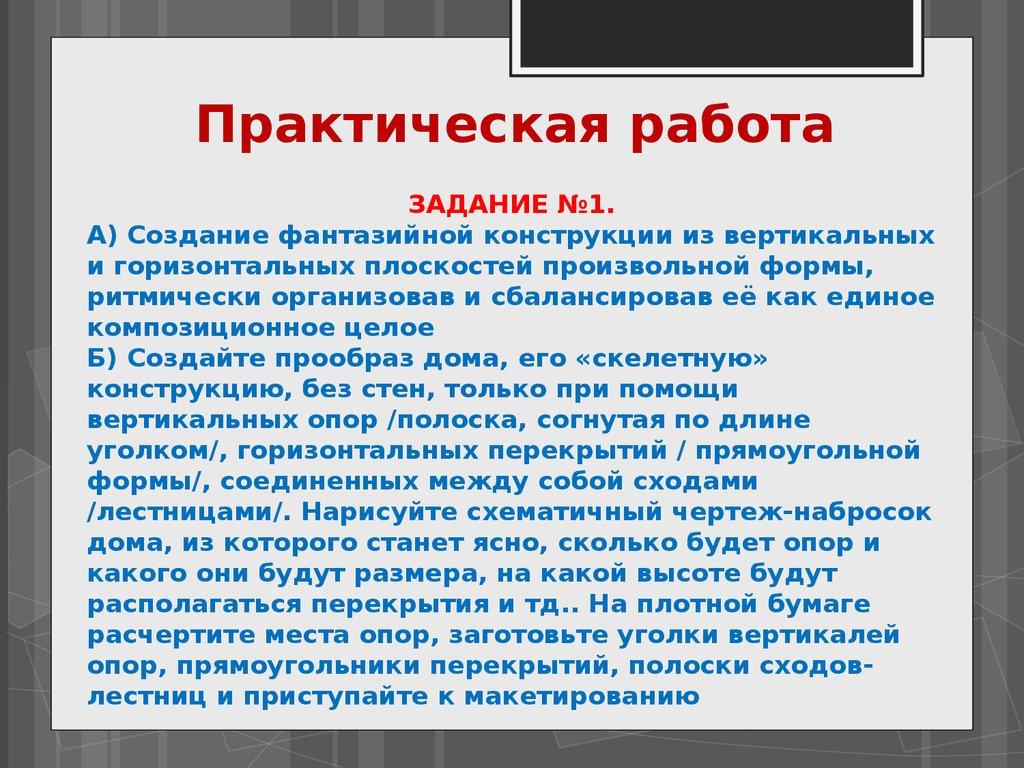 Практическая работа

ЗАДАНИЕ №1.

А) Создание фантазийной конструкции из вертикальных и горизонтальных плоскостей произвольной формы, ритмически организовав и сбалансировав её как единое композиционное целое

Б) Создайте прообраз дома, его «скелетную» конструкцию, без стен, только при помощи вертикальных опор /полоска, согнутая по длине уголком/, горизонтальных перекрытий / прямоугольной формы/, соединенных между собой сходами /лестницами/. Нарисуйте схематичный чертеж-набросок дома, из которого станет ясно, сколько будет опор и какого они будут размера, на какой высоте будут располагаться перекрытия и тд.. На плотной бумаге расчертите места опор, заготовьте уголки вертикалей опор, прямоугольники перекрытий, полоски сходов-лестниц и приступайте к макетированию